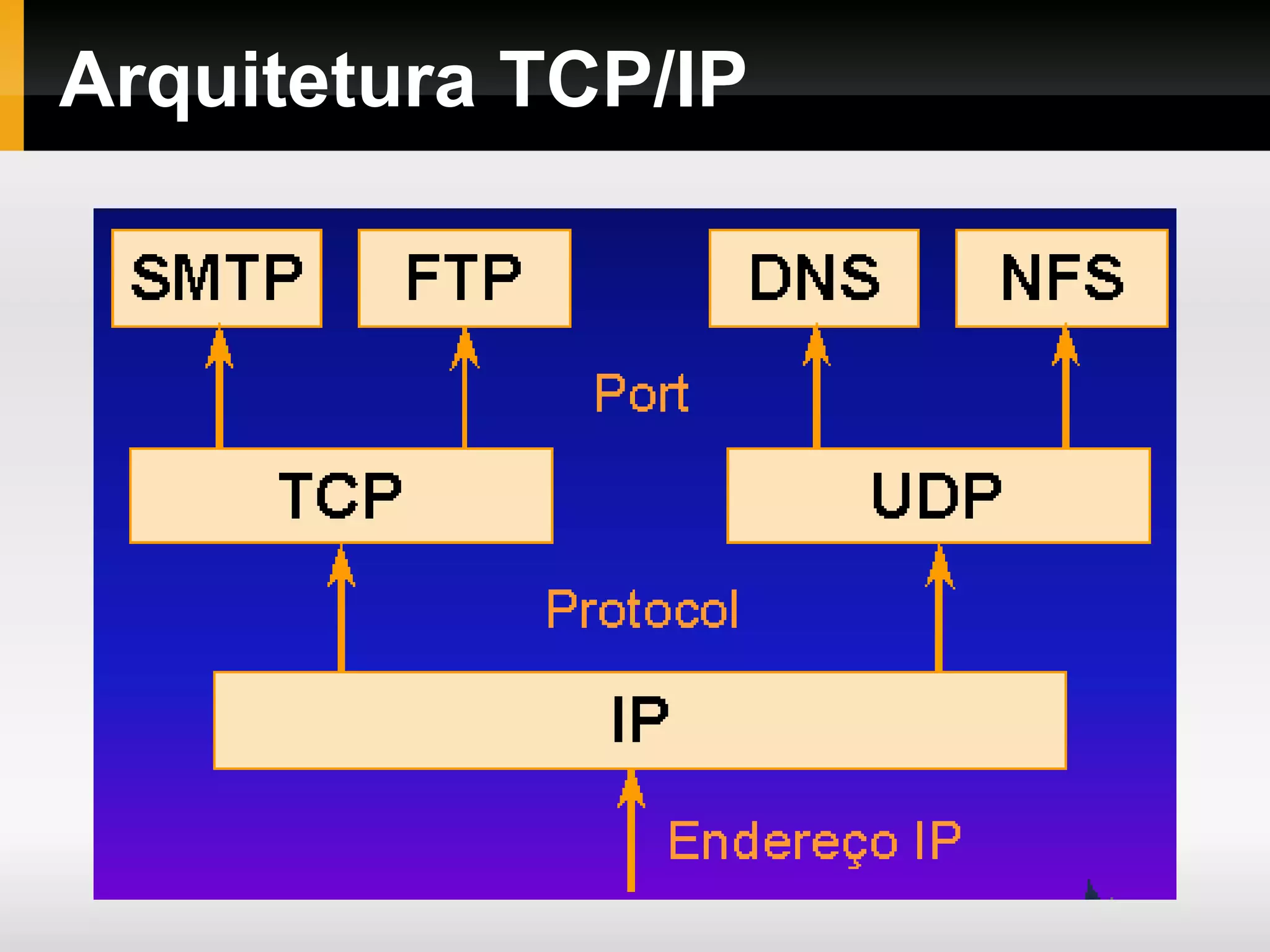 Arquitetura TCP/IP

SMTP FTP DNS NFS

Port

TCP UDP

Protocol

IP

Endereço IP